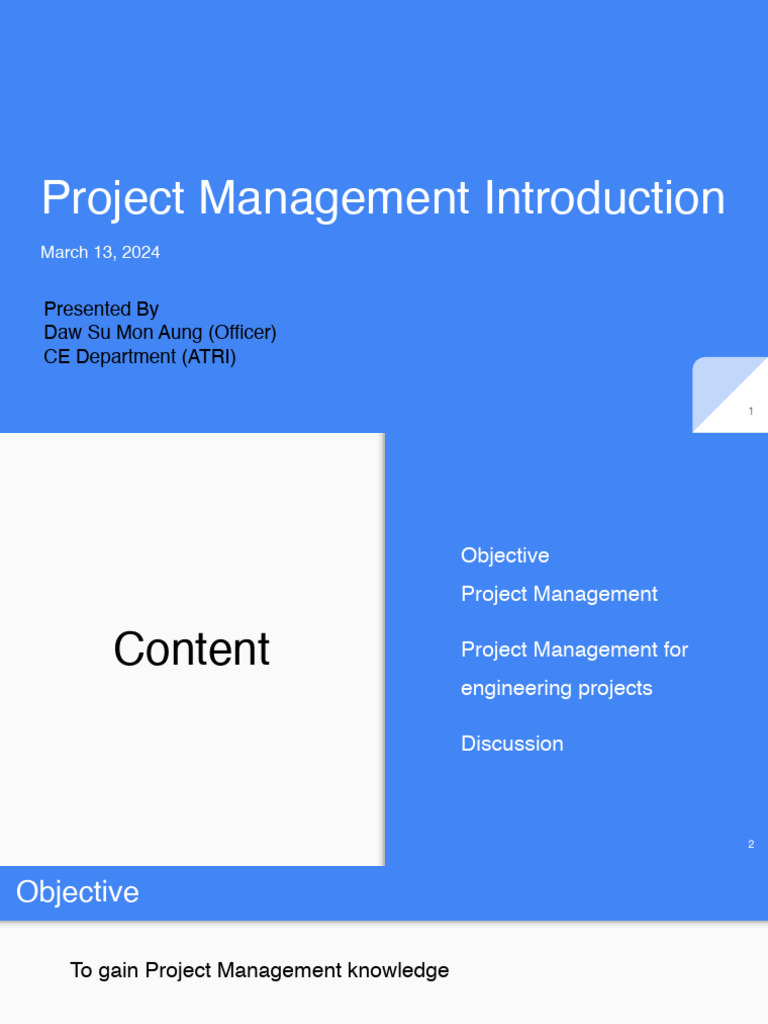 Project Management Introduction

March 13, 2024

Presented By
Daw Su Mon Aung (Officer)
CE Department (ATRI)

1

Content

Objective
Project Management

Project Management for engineering projects

Discussion

2

Objective

To gain Project Management knowledge